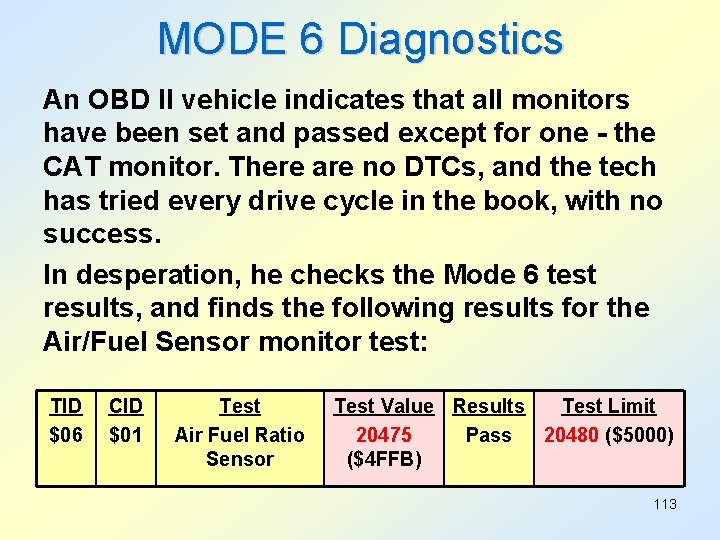 MODE 6 Diagnostics

An OBD II vehicle indicates that all monitors have been set and passed except for one - the CAT monitor. There are no DTCs, and the tech has tried every drive cycle in the book, with no success.

In desperation, he checks the Mode 6 test results, and finds the following results for the Air/Fuel Sensor monitor test:

| TID | CID | Test | Test Value | Results | Test Limit |
|---|---|---|---|---|---|
| \$06 | \$01 | Air Fuel Ratio Sensor | 20475 (\$4FFB) | Pass | 20480 (\$5000) |

113